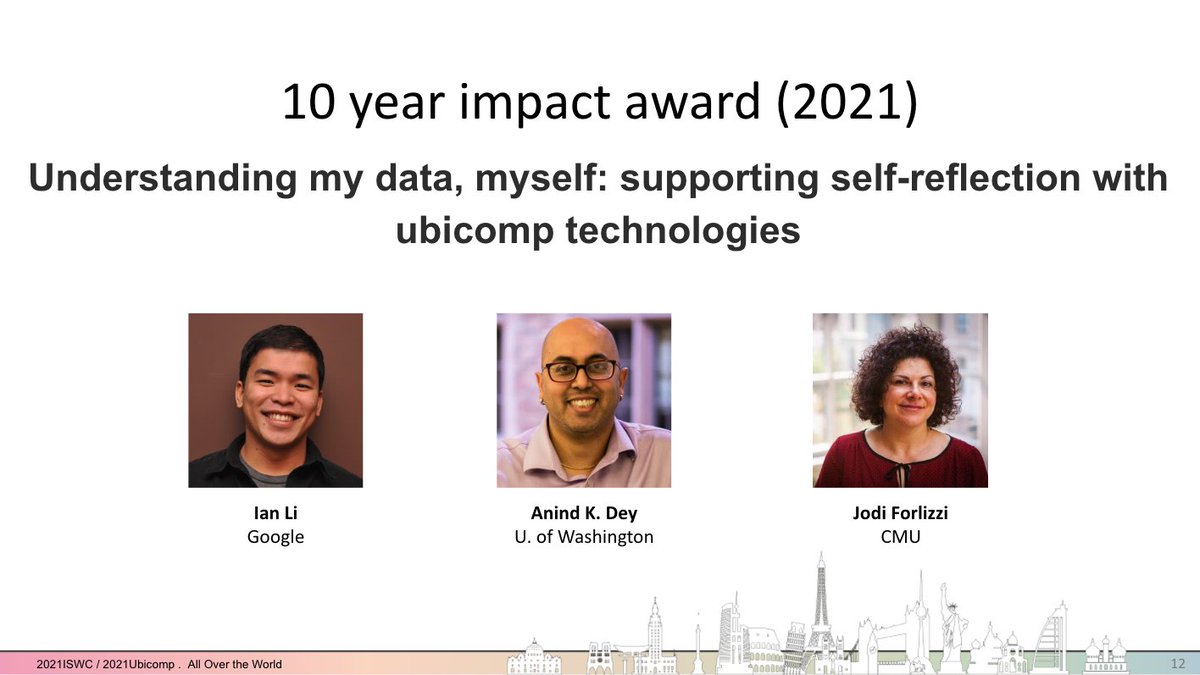 10 year impact award (2021)

Understanding my data, myself: supporting self-reflection with ubicomp technologies

Ian Li
Google

Anind K. Dey
U. of Washington

Jodi Forlizzi
CMU

2021ISWC / 2021Ubicomp . All Over the World

12